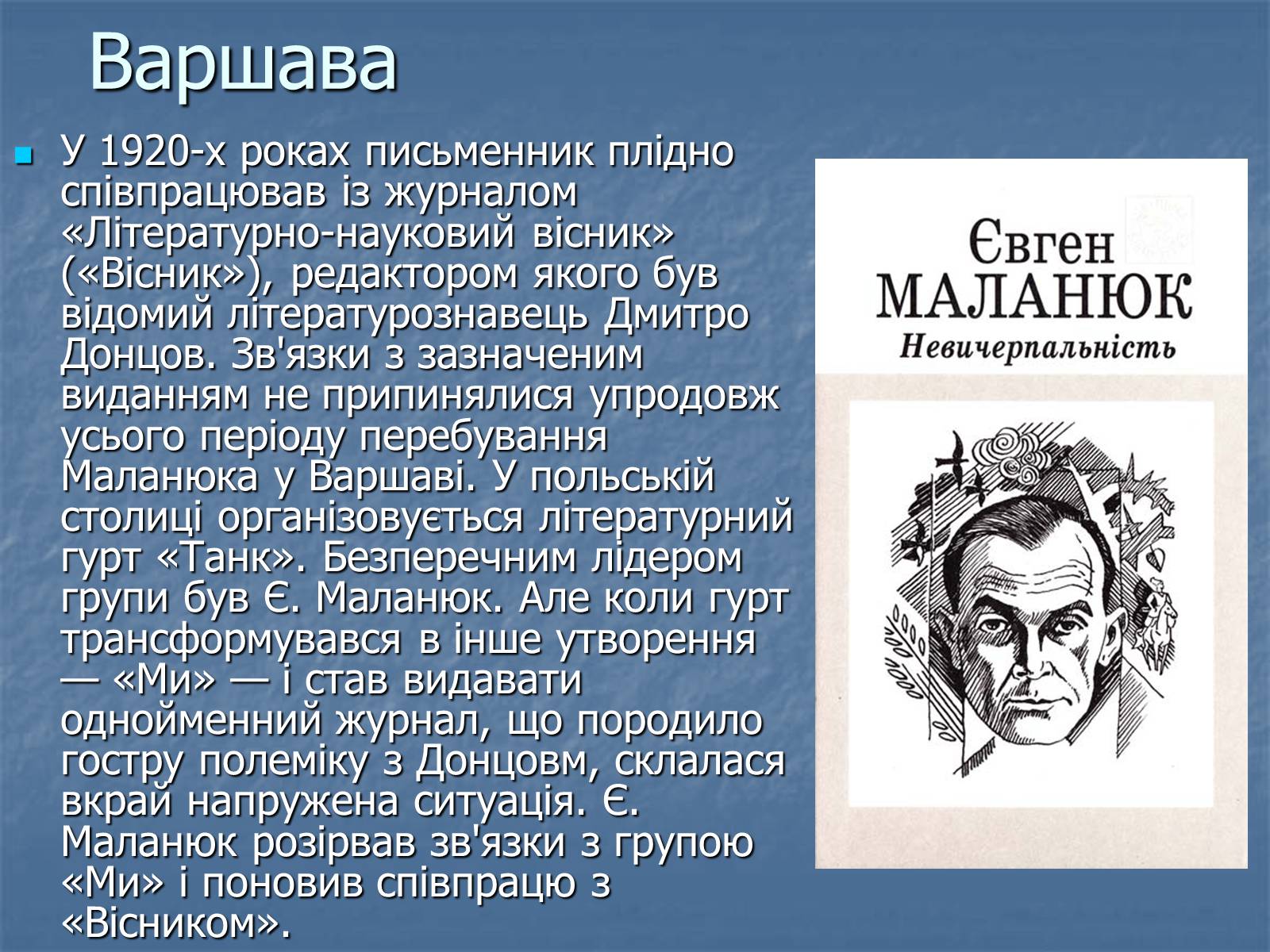 Варшава

У 1920-х роках письменник плідно співпрацював із журналом «Літературно-науковий вісник» («Вісник»), редактором якого був відомий літературознавець Дмитро Донцов. Зв'язки з зазначеним виданням не припинялися упродовж усього періоду перебування Маланюка у Варшаві. У польській столиці організовується літературний гурт «Танк». Безперечним лідером групи був Є. Маланюк. Але коли гурт трансформувався в інше утворення — «Ми» — і став видавати однойменний журнал, що породило гостру полеміку з Донцовм, склалася вкрай напружена ситуація. Є. Маланюк розірвав зв'язки з групою «Ми» і поновив співпрацю з «Вісником».

Євген
МАЛАНЮК
Невичерпальність